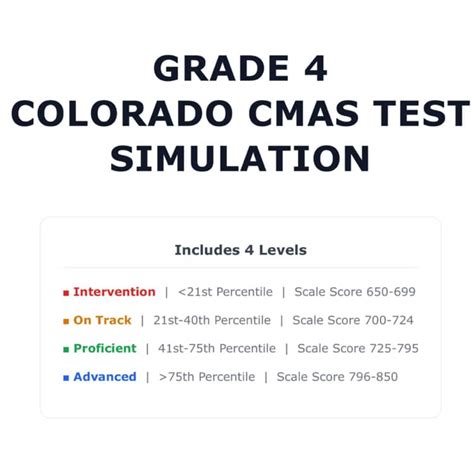 GRADE 4
COLORADO CMAS TEST SIMULATION

Includes 4 Levels

Intervention | <21st Percentile | Scale Score 650-699
On Track | 21st-40th Percentile | Scale Score 700-724
Proficient | 41st-75th Percentile | Scale Score 725-795
Advanced | >75th Percentile | Scale Score 796-850